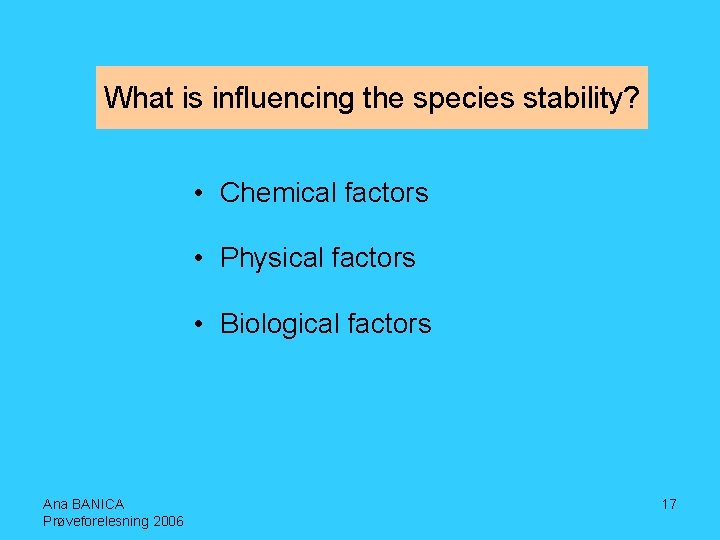 What is influencing the species stability?

• Chemical factors

• Physical factors

• Biological factors

Ana BANICA
Prøveforelesning 2006

17